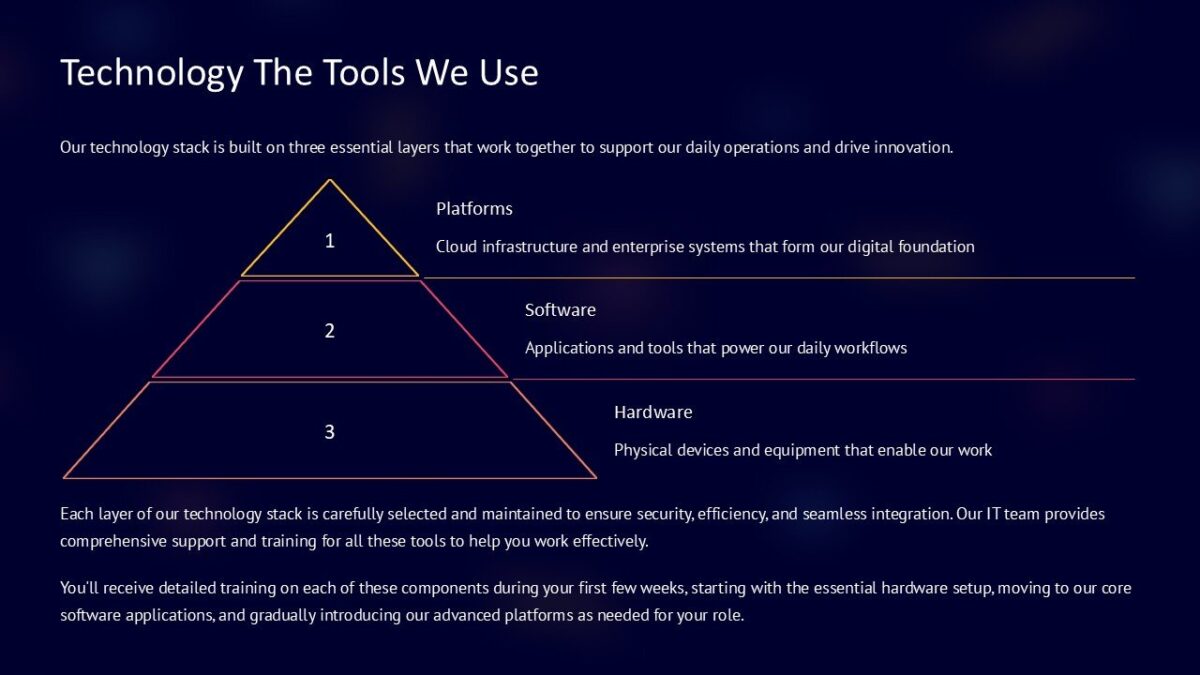 Technology The Tools We Use

Our technology stack is built on three essential layers that work together to support our daily operations and drive innovation.

1

Platforms

Cloud infrastructure and enterprise systems that form our digital foundation

2

Software

Applications and tools that power our daily workflows

3

Hardware

Physical devices and equipment that enable our work

Each layer of our technology stack is carefully selected and maintained to ensure security, efficiency, and seamless integration. Our IT team provides comprehensive support and training for all these tools to help you work effectively.

You'll receive detailed training on each of these components during your first few weeks, starting with the essential hardware setup, moving to our core software applications, and gradually introducing our advanced platforms as needed for your role.